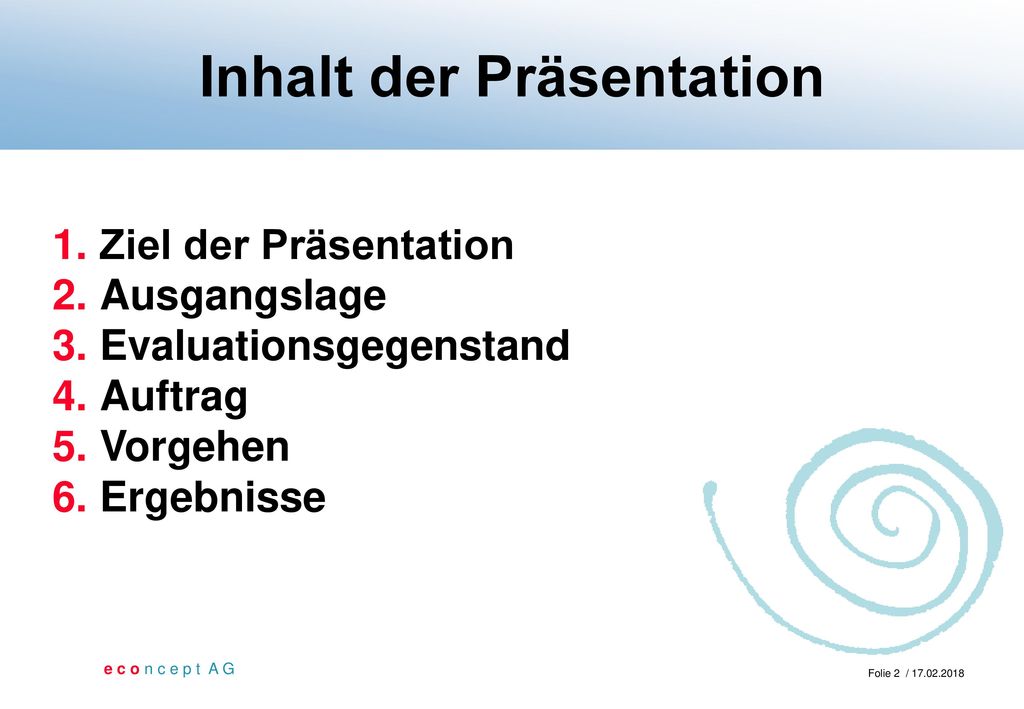 Inhalt der Präsentation

1. Ziel der Präsentation
2. Ausgangslage
3. Evaluationsgegenstand
4. Auftrag
5. Vorgehen
6. Ergebnisse

e c o n c e p t A G

Folie 2 / 17.02.2018